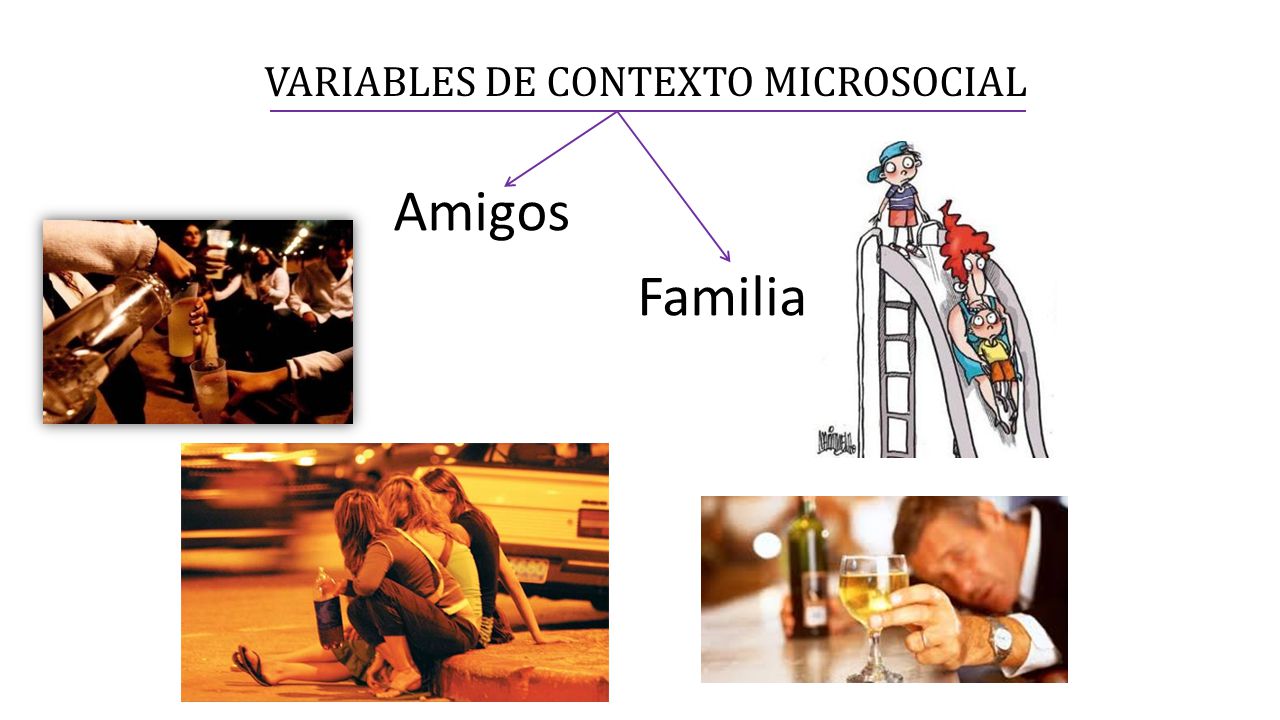 VARIABLES DE CONTEXTO MICROSOCIAL

Amigos

Familia